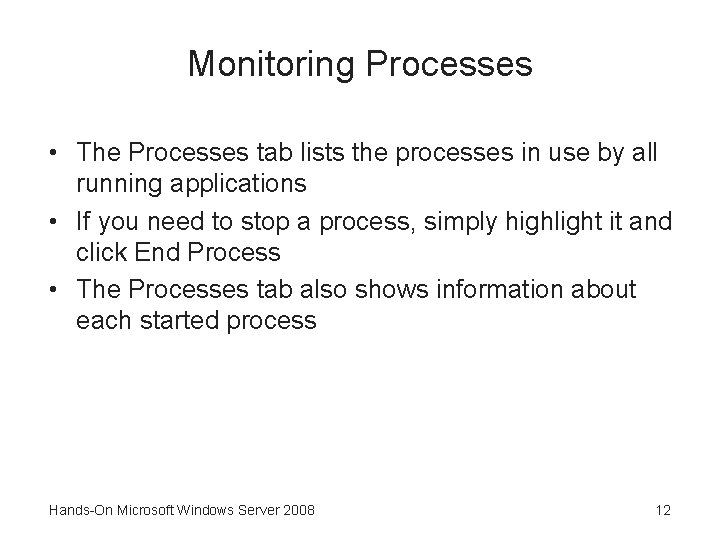 Monitoring Processes

• The Processes tab lists the processes in use by all running applications
• If you need to stop a process, simply highlight it and click End Process
• The Processes tab also shows information about each started process

Hands-On Microsoft Windows Server 2008

12